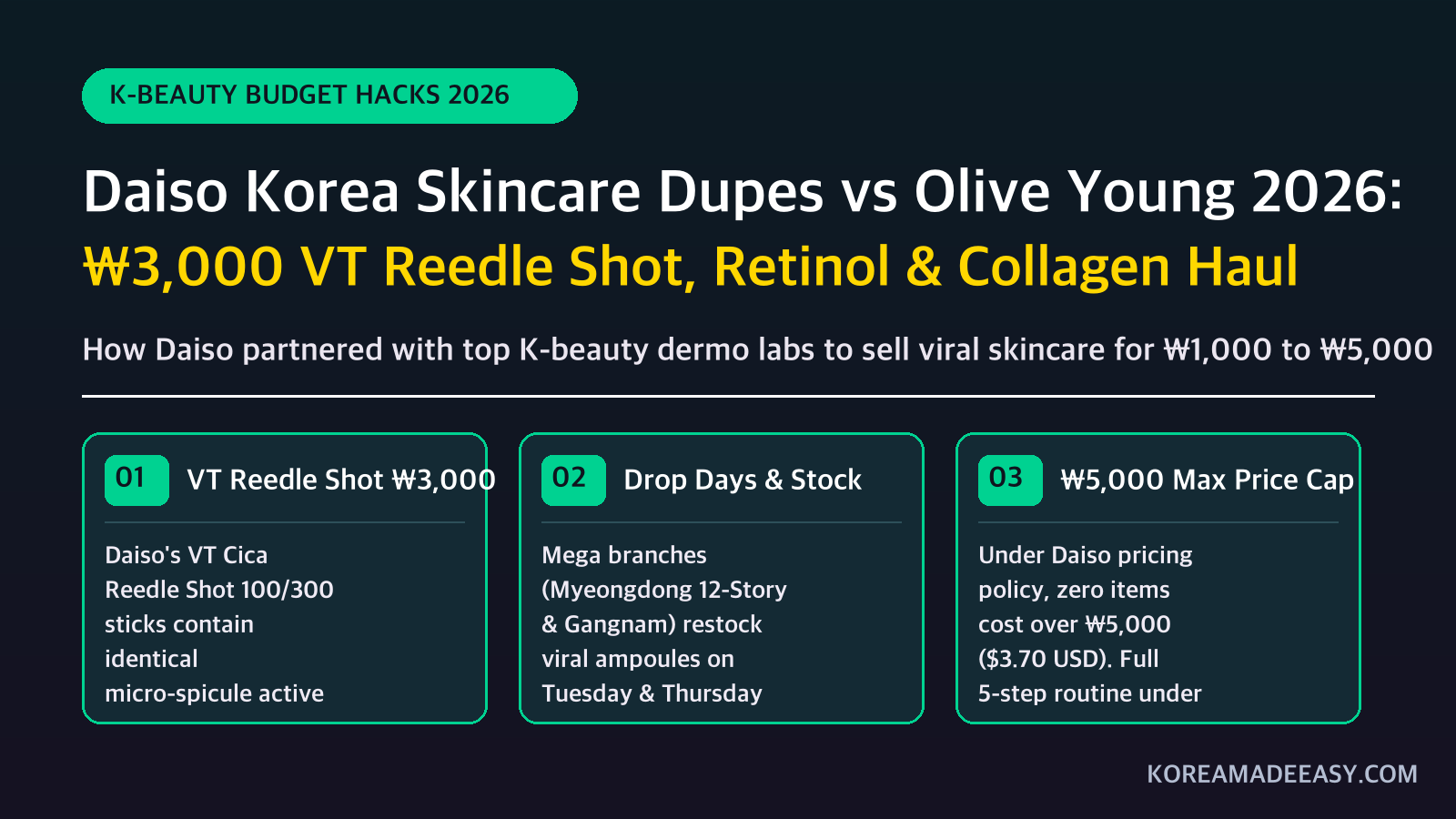 K-BEAUTY BUDGET HACKS 2026

Daiso Korea Skincare Dupes vs Olive Young 2026: ₩3,000 VT Reedle Shot, Retinol & Collagen Haul

How Daiso partnered with top K-beauty dermo labs to sell viral skincare for ₩1,000 to ₩5,000

01 VT Reedle Shot ₩3,000

Daiso's VT Cica Reedle Shot 100/300 sticks contain identical micro-spicule active

02 Drop Days & Stock

Mega branches (Myeongdong 12-Story & Gangnam) restock viral ampoules on Tuesday & Thursday

03 ₩5,000 Max Price Cap

Under Daiso pricing policy, zero items cost over ₩5,000 ($3.70 USD). Full 5-step routine under

KOREAMADEEASY.COM